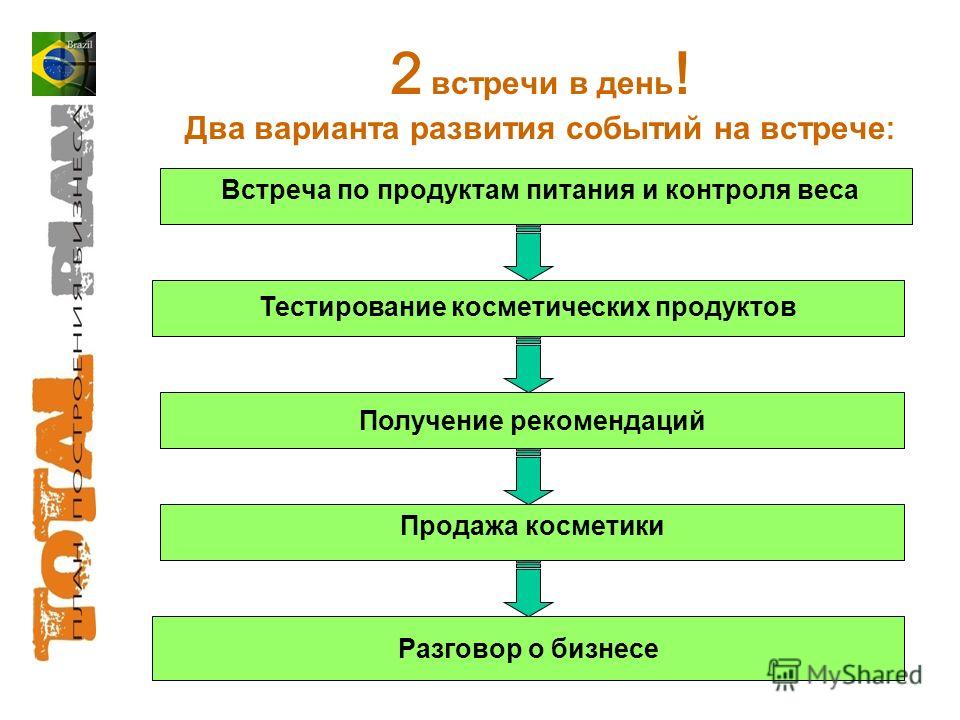 Brazil

TOTAL PLAN
ПЛАН ПОСТРОЕНИЯ БИЗНЕСА

2 встречи в день!
Два варианта развития событий на встрече:

Встреча по продуктам питания и контроля веса

Тестирование косметических продуктов

Получение рекомендаций

Продажа косметики

Разговор о бизнесе

MyShared